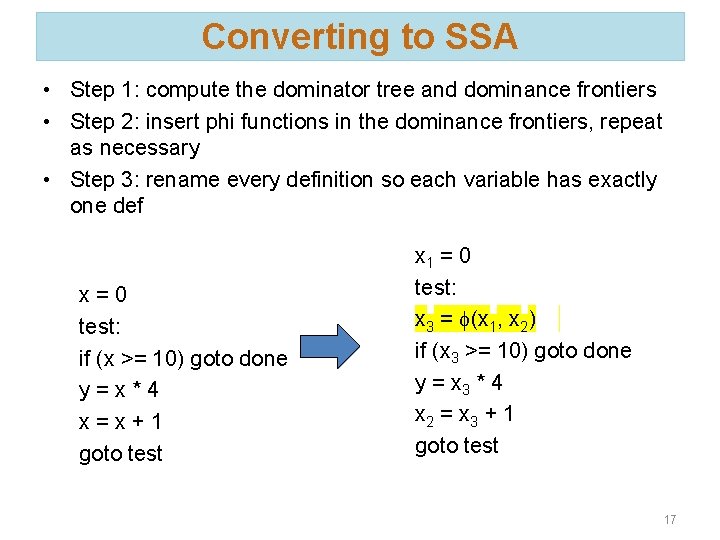 Converting to SSA

• Step 1: compute the dominator tree and dominance frontiers
• Step 2: insert phi functions in the dominance frontiers, repeat as necessary
• Step 3: rename every definition so each variable has exactly one def

x = 0
test:
if (x >= 10) goto done
y = x * 4
x = x + 1
goto test

$x_1 = 0$
test:
$x_3 = \phi(x_1, x_2)$
if ($x_3$ >= 10) goto done
$y = x_3 * 4$
$x_2 = x_3 + 1$
goto test

17